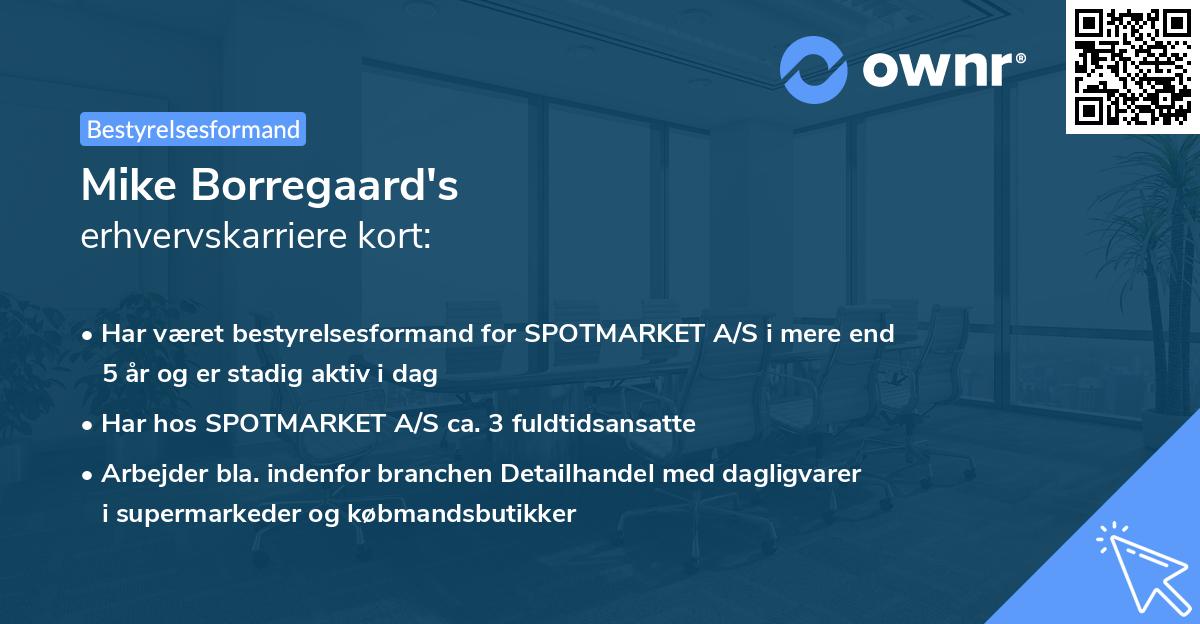 ownr®

Bestyrelsesformand

Mike Borregaard's
erhvervskarriere kort:

• Har været bestyrelsesformand for SPOTMARKET A/S i mere end 5 år og er stadig aktiv i dag
• Har hos SPOTMARKET A/S ca. 3 fuldtidsansatte
• Arbejder bla. indenfor branchen Detailhandel med dagligvarer i supermarkeder og købmandsbutikker